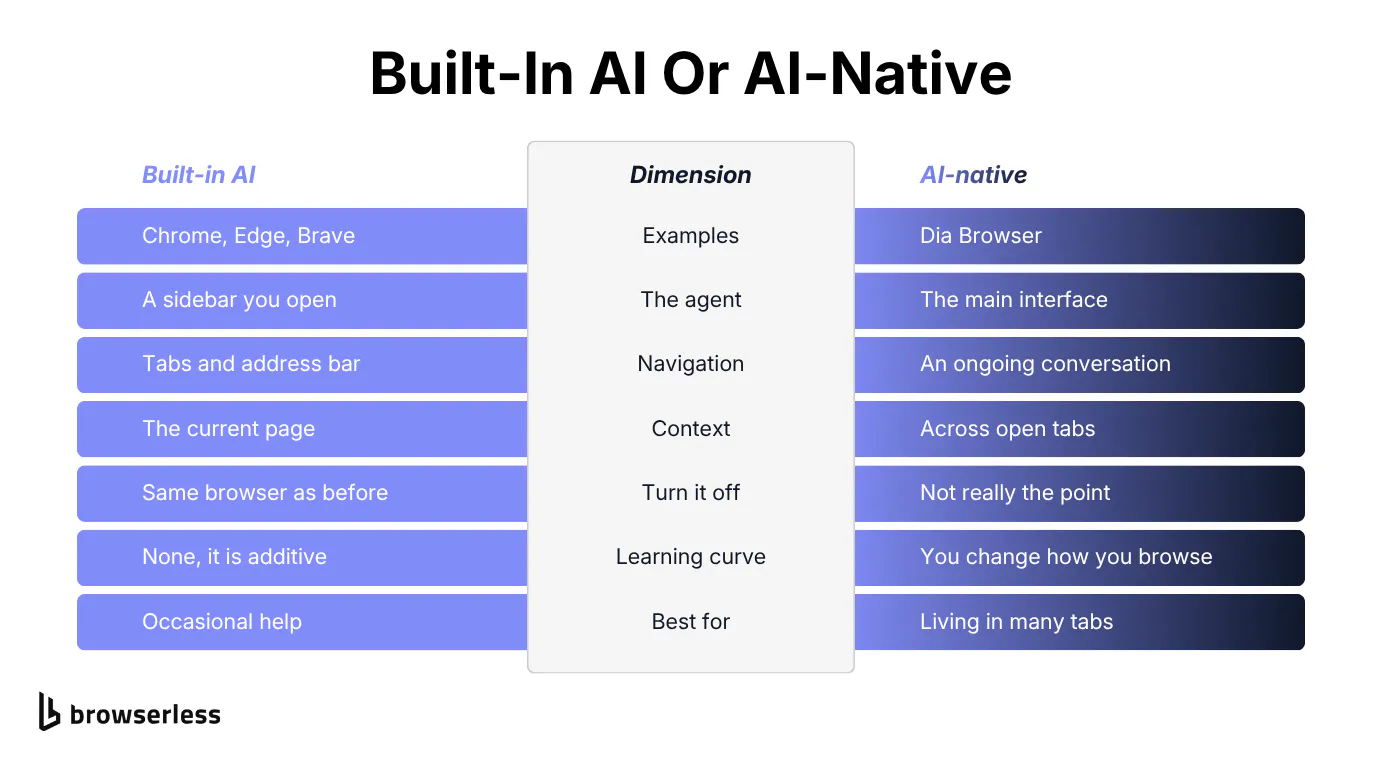 Built-In AI Or AI-Native

| Built-in AI | Dimension | AI-native |
|---|---|---|
| Chrome, Edge, Brave | Examples | Dia Browser |
| A sidebar you open | The agent | The main interface |
| Tabs and address bar | Navigation | An ongoing conversation |
| The current page | Context | Across open tabs |
| Same browser as before | Turn it off | Not really the point |
| None, it is additive | Learning curve | You change how you browse |
| Occasional help | Best for | Living in many tabs |

browserless